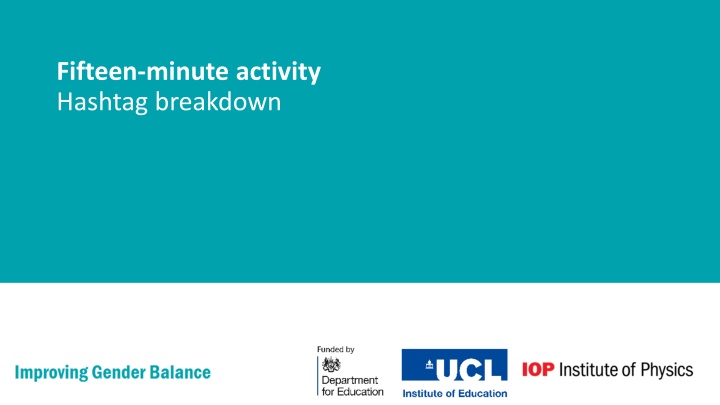 Fifteen-minute activity
Hashtag breakdown

Improving Gender Balance

Funded by
Department for Education

UCL
Institute of Education

IOP Institute of Physics